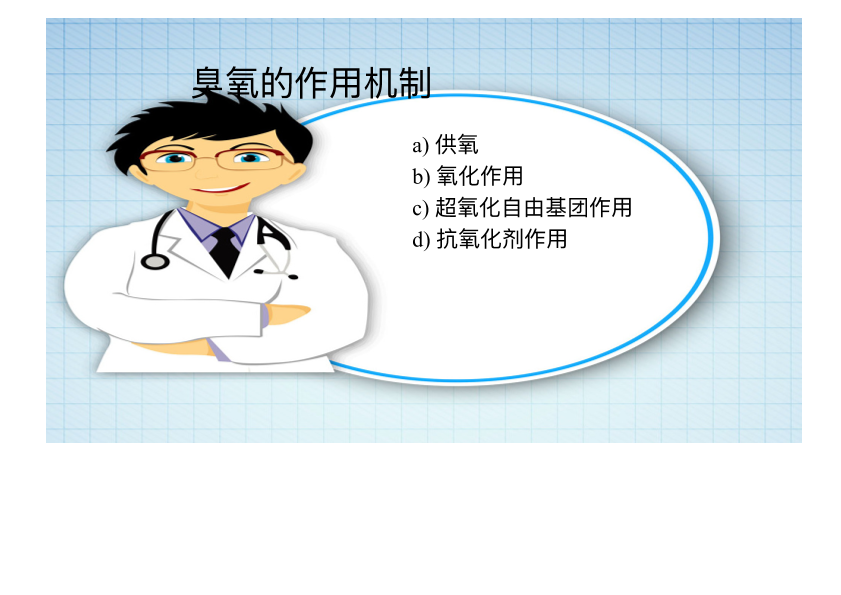 臭氧的作用机制

a) 供氧
b) 氧化作用
c) 超氧化自由基团作用
d) 抗氧化剂作用